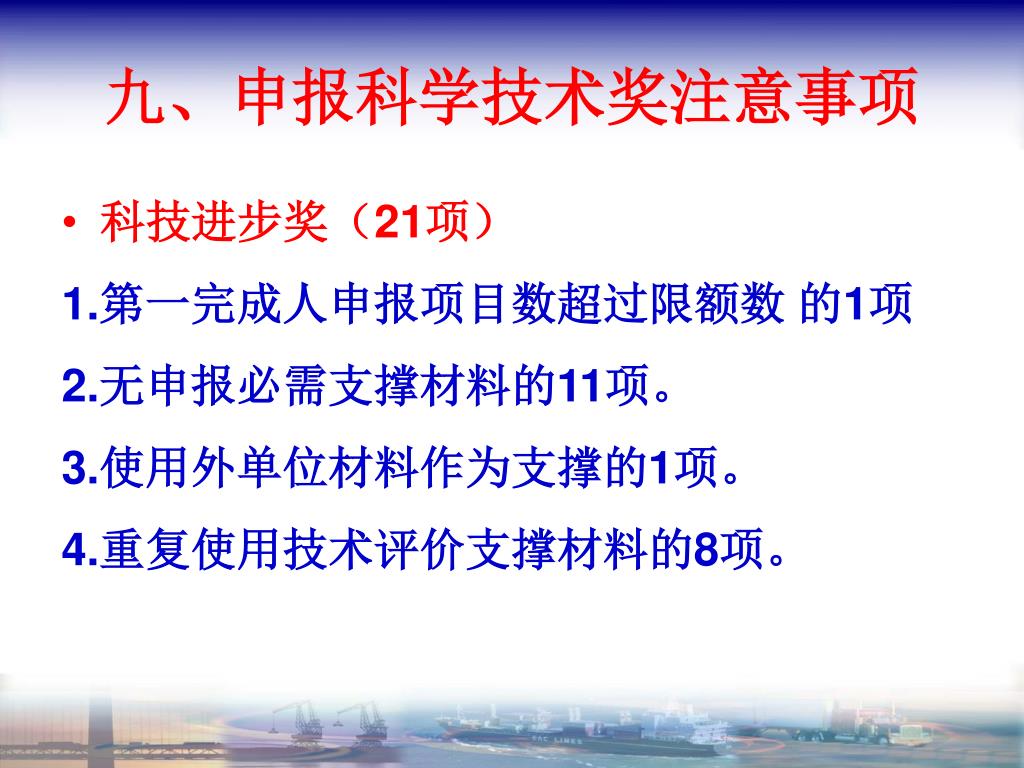 九、申报科学技术奖注意事项

• 科技进步奖（21项）

1.第一完成人申报项目数超过限额数 的1项

2.无申报必需支撑材料的11项。

3.使用外单位材料作为支撑的1项。

4.重复使用技术评价支撑材料的8项。